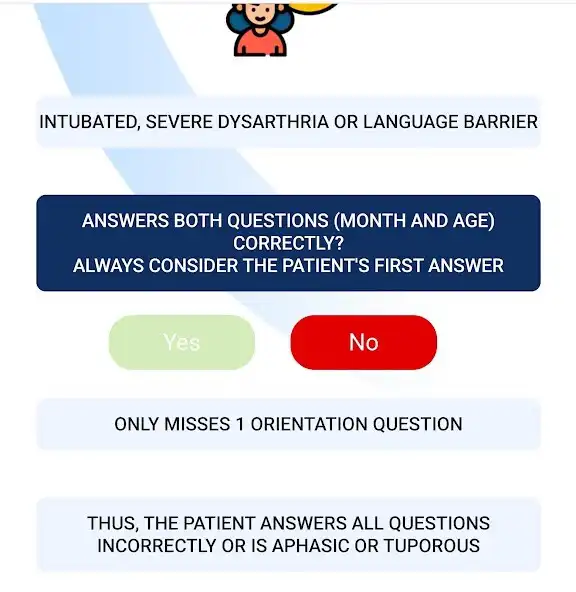 INTUBATED, SEVERE DYSARTHRIA OR LANGUAGE BARRIER

ANSWERS BOTH QUESTIONS (MONTH AND AGE) CORRECTLY?
ALWAYS CONSIDER THE PATIENT'S FIRST ANSWER

Yes

No

ONLY MISSES 1 ORIENTATION QUESTION

THUS, THE PATIENT ANSWERS ALL QUESTIONS INCORRECTLY OR IS APHASIC OR TUPOROUS